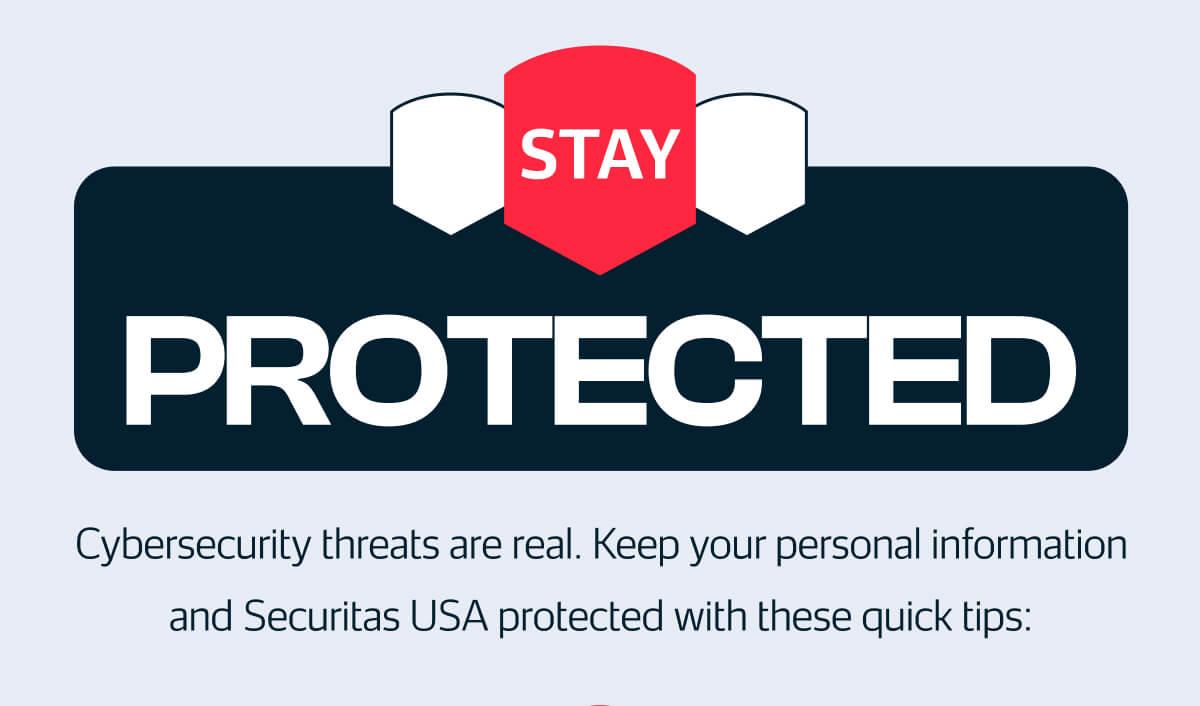 STAY

PROTECTED

Cybersecurity threats are real. Keep your personal information and Securitas USA protected with these quick tips: